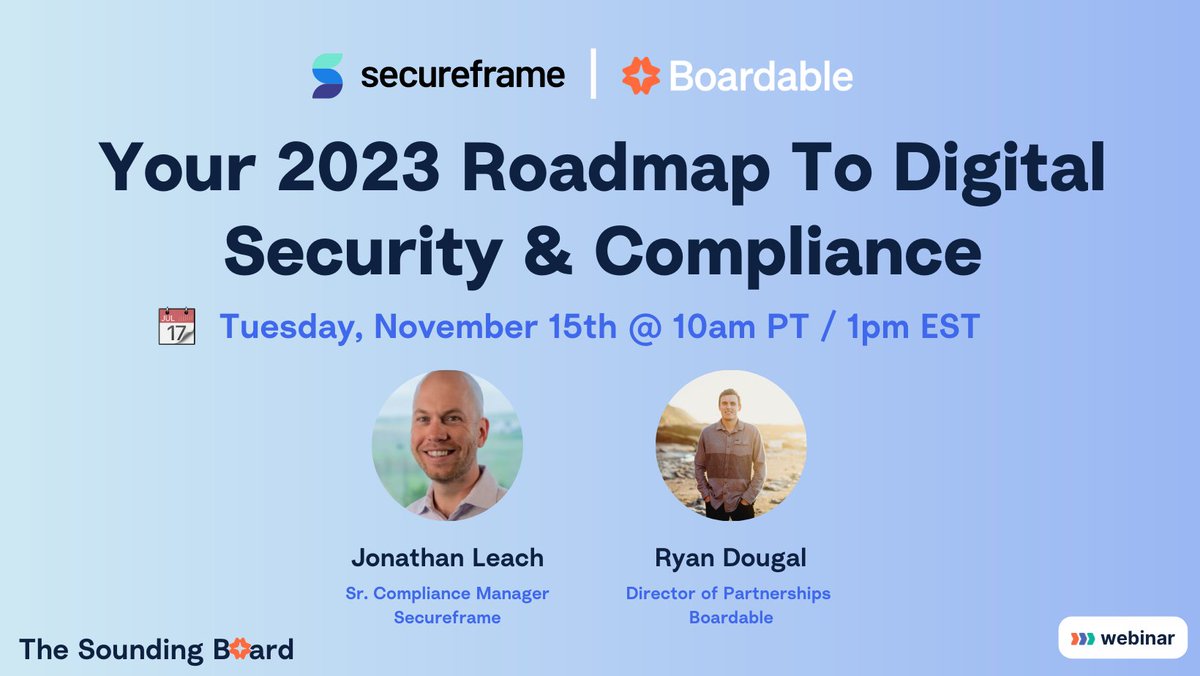 secureframe | Boardable

Your 2023 Roadmap To Digital Security & Compliance

JUL 17 Tuesday, November 15th @ 10am PT / 1pm EST

Jonathan Leach
Sr. Compliance Manager
Secureframe

Ryan Dougal
Director of Partnerships
Boardable

The Sounding Board

webinar